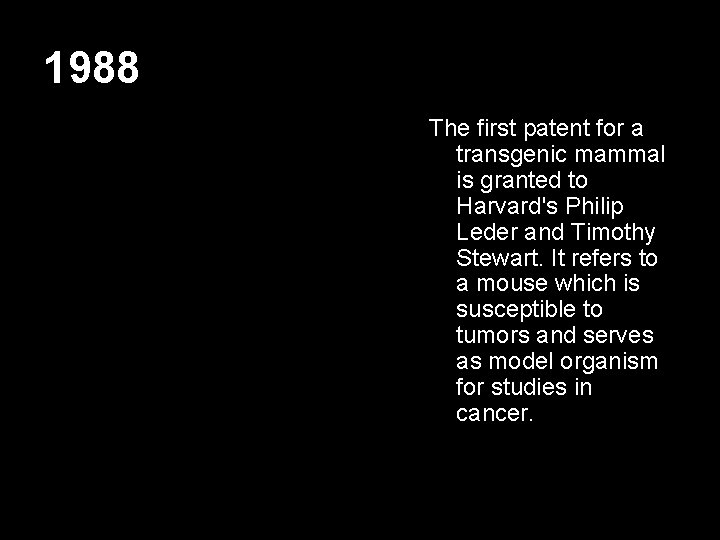 1988

The first patent for a transgenic mammal is granted to Harvard's Philip Leder and Timothy Stewart. It refers to a mouse which is susceptible to tumors and serves as model organism for studies in cancer.